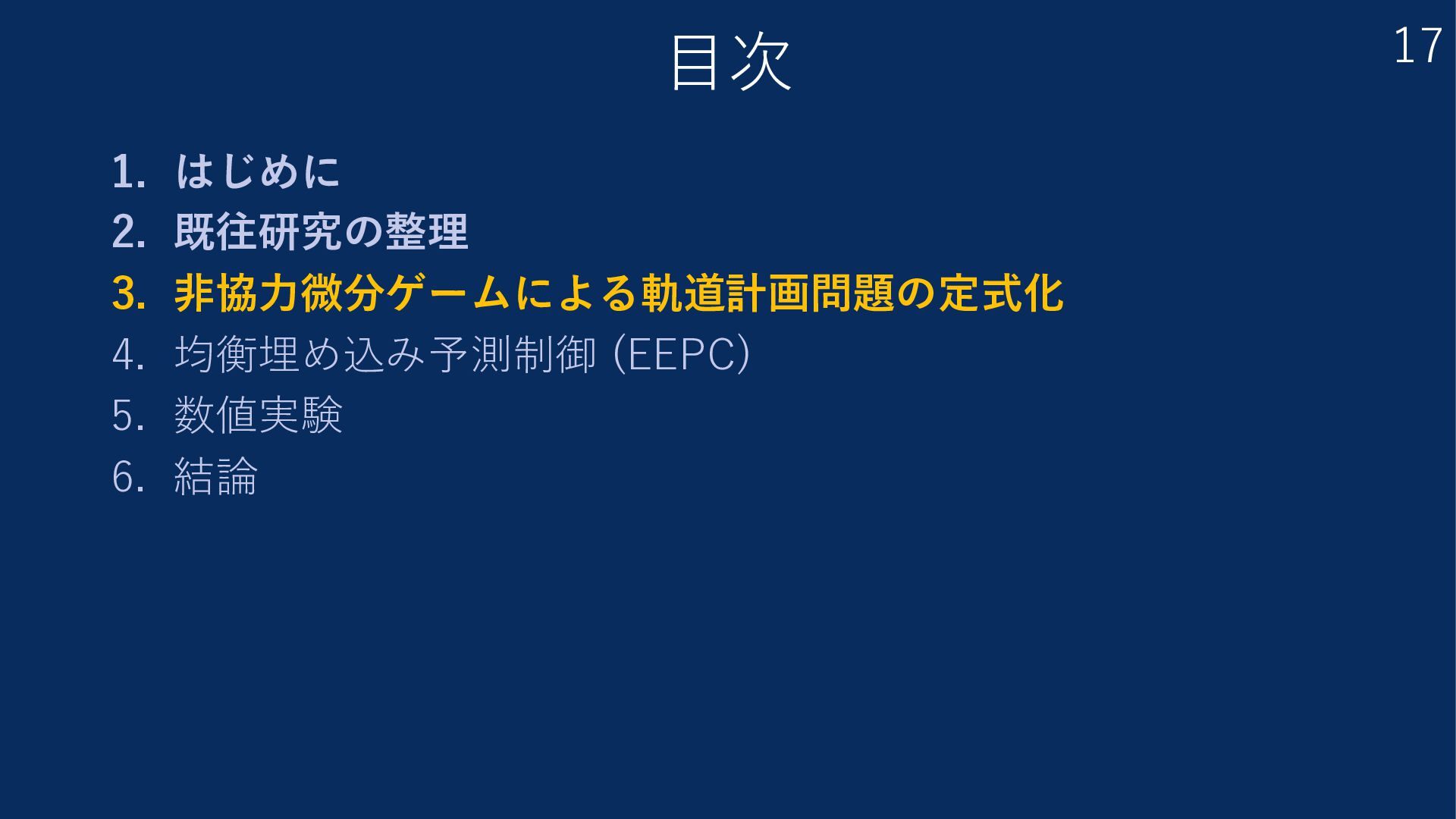 目次

17

1. はじめに
2. 既往研究の整理
3. 非協力微分ゲームによる軌道計画問題の定式化
4. 均衡埋め込み予測制御 (EEPC)
5. 数値実験
6. 結論